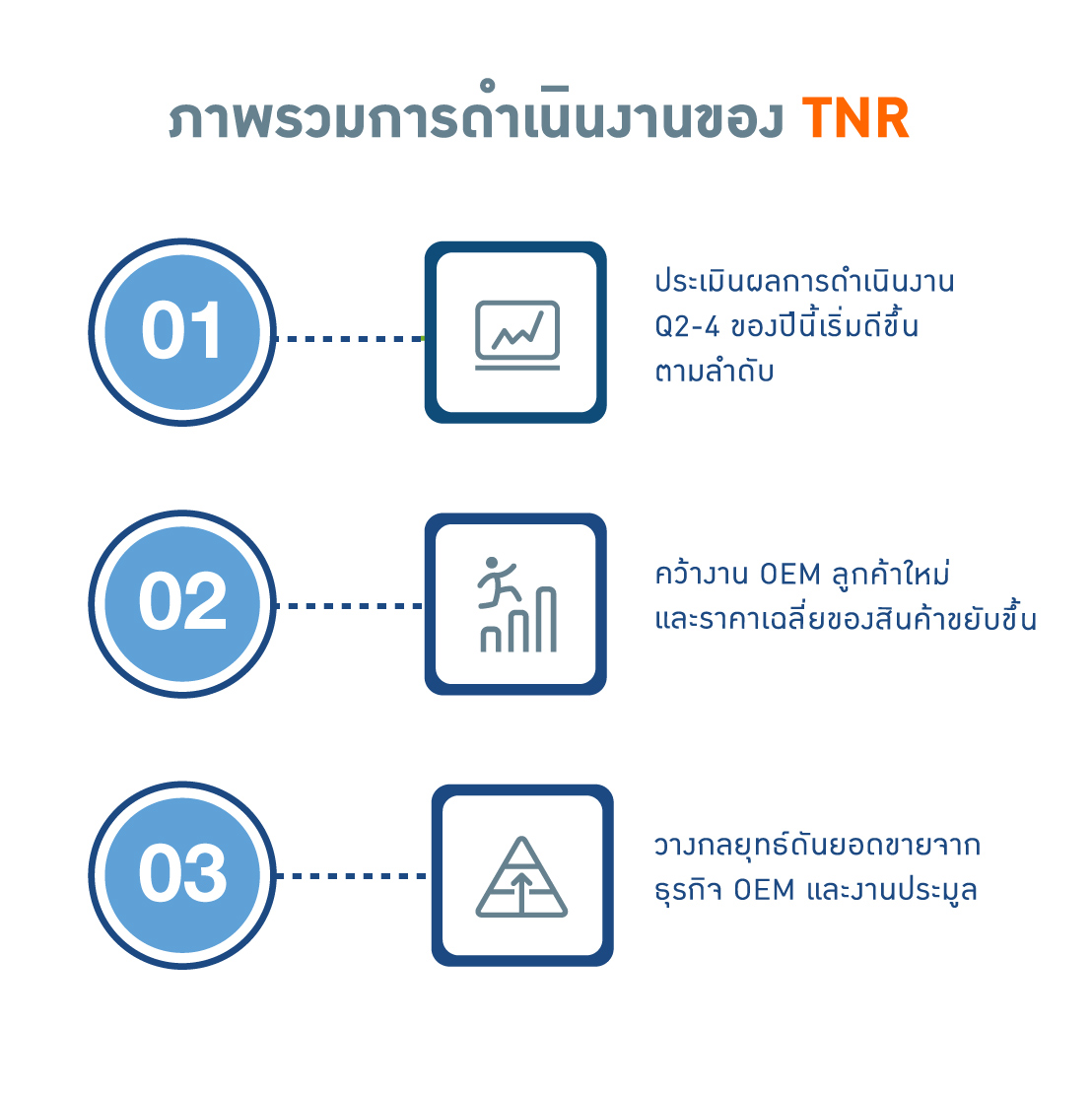 ภาพรวมการดำเนินงานของ TNR

01

ประเมินผลการดำเนินงาน Q2-4 ของปีนี้เริ่มดีขึ้นตามลำดับ

02

คว้างาน OEM ลูกค้าใหม่ และราคาเฉลี่ยของสินค้าขยับขึ้น

03

วางกลยุทธ์ดันยอดขายจากธุรกิจ OEM และงานประมูล